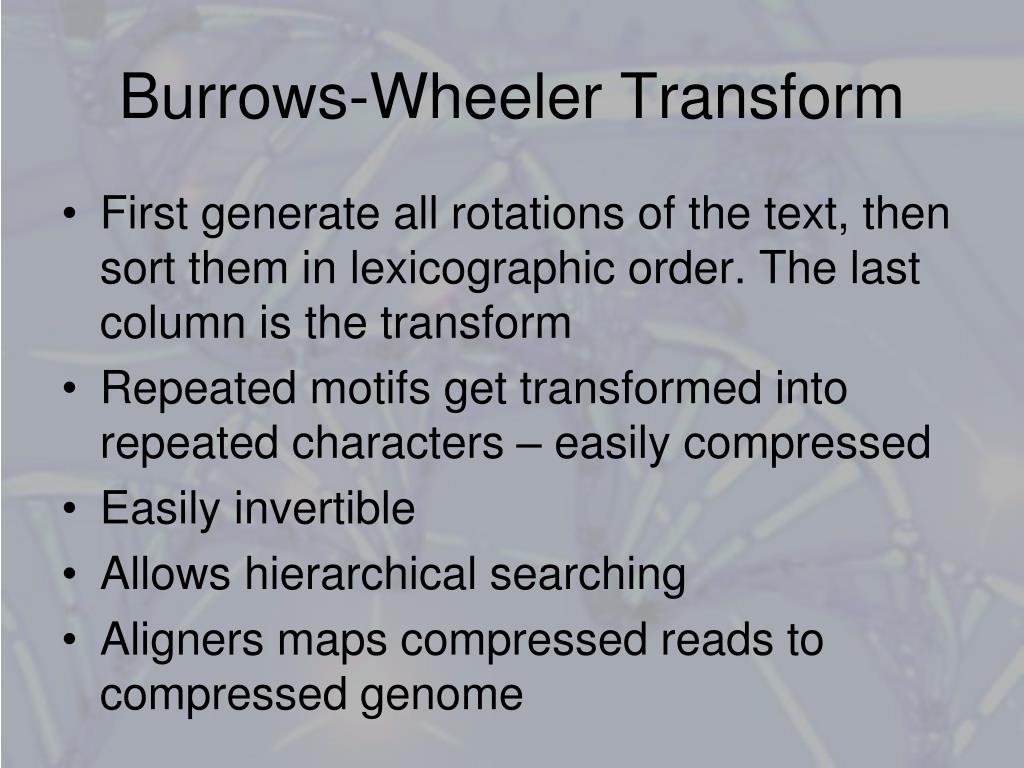 Burrows-Wheeler Transform

• First generate all rotations of the text, then sort them in lexicographic order. The last column is the transform
• Repeated motifs get transformed into repeated characters – easily compressed
• Easily invertible
• Allows hierarchical searching
• Aligners maps compressed reads to compressed genome